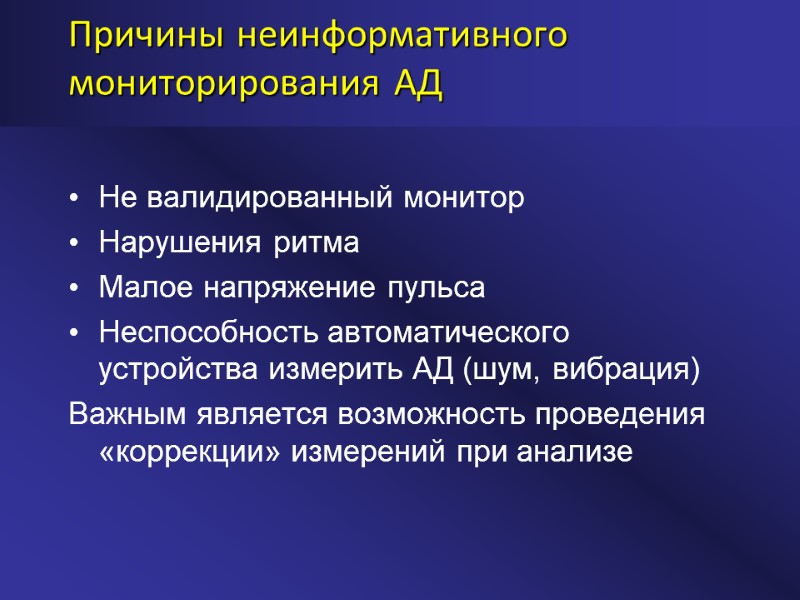 Причины неинформативного мониторирования АД

• Не валидированный монитор
• Нарушения ритма
• Малое напряжение пульса
• Неспособность автоматического устройства измерить АД (шум, вибрация)

Важным является возможность проведения «коррекции» измерений при анализе